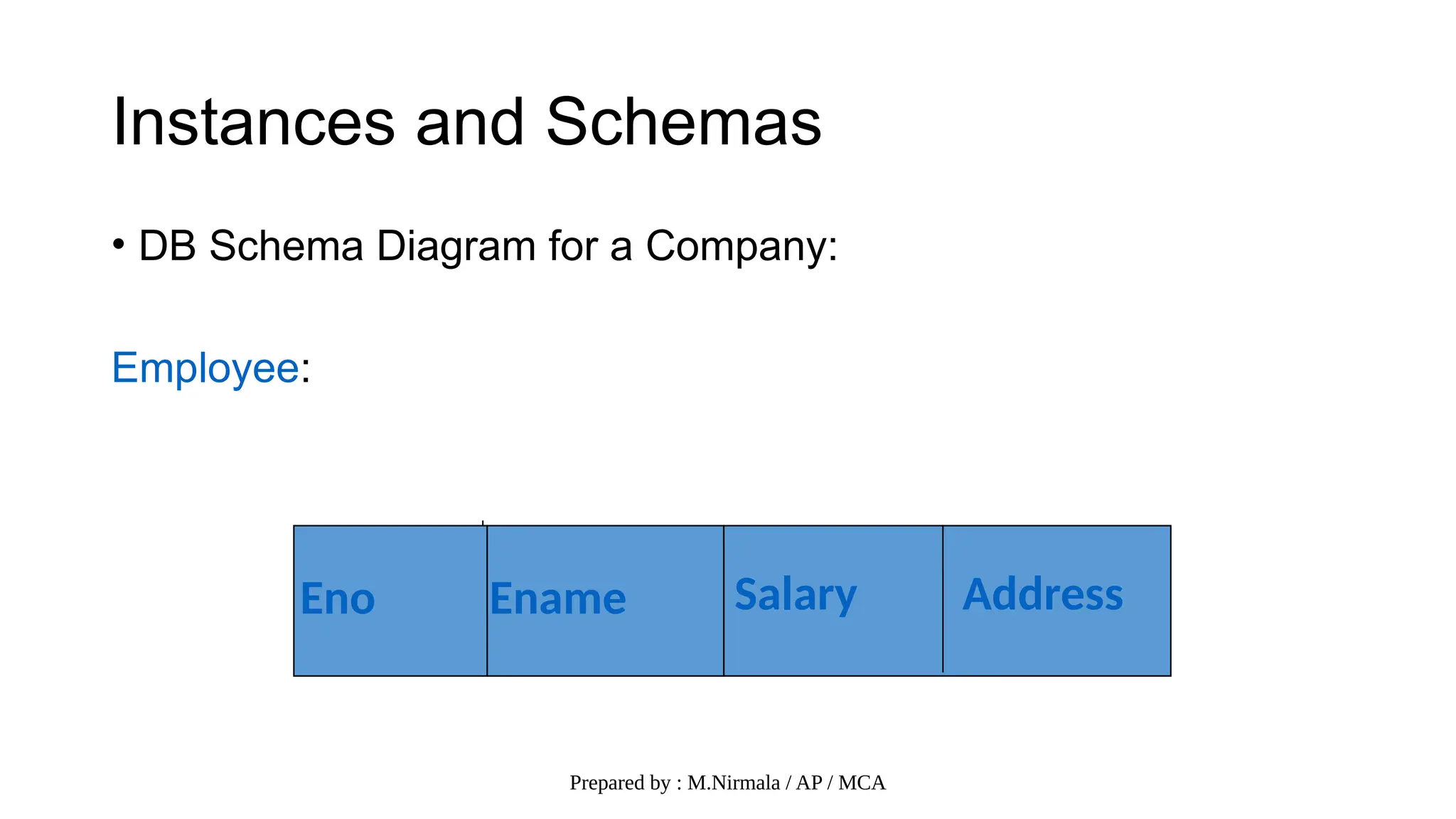 Instances and Schemas

• DB Schema Diagram for a Company:

Employee:

| Eno | Ename | Salary | Address |
|---|---|---|---|

Prepared by : M.Nirmala / AP / MCA